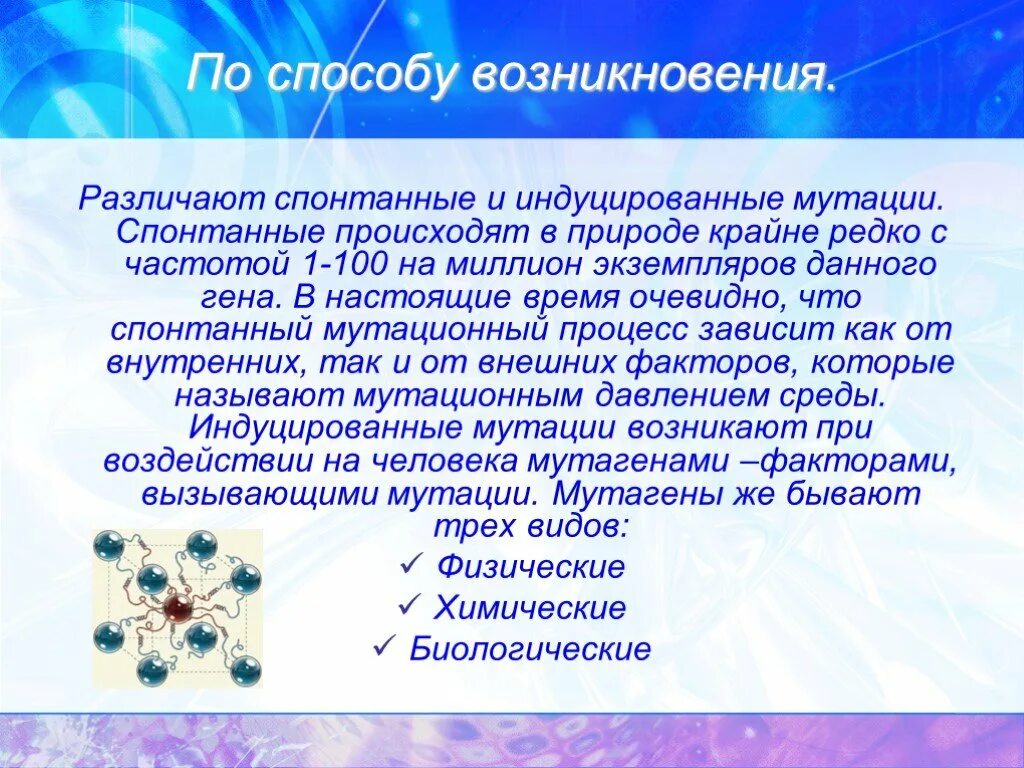 По способу возникновения.

Различают спонтанные и индуцированные мутации. Спонтанные происходят в природе крайне редко с частотой 1-100 на миллион экземпляров данного гена. В настоящие время очевидно, что спонтанный мутационный процесс зависит как от внутренних, так и от внешних факторов, которые называют мутационным давлением среды. Индуцированные мутации возникают при воздействии на человека мутагенами –факторами, вызывающими мутации. Мутагены же бывают трех видов:

✓ Физические
✓ Химические
✓ Биологические